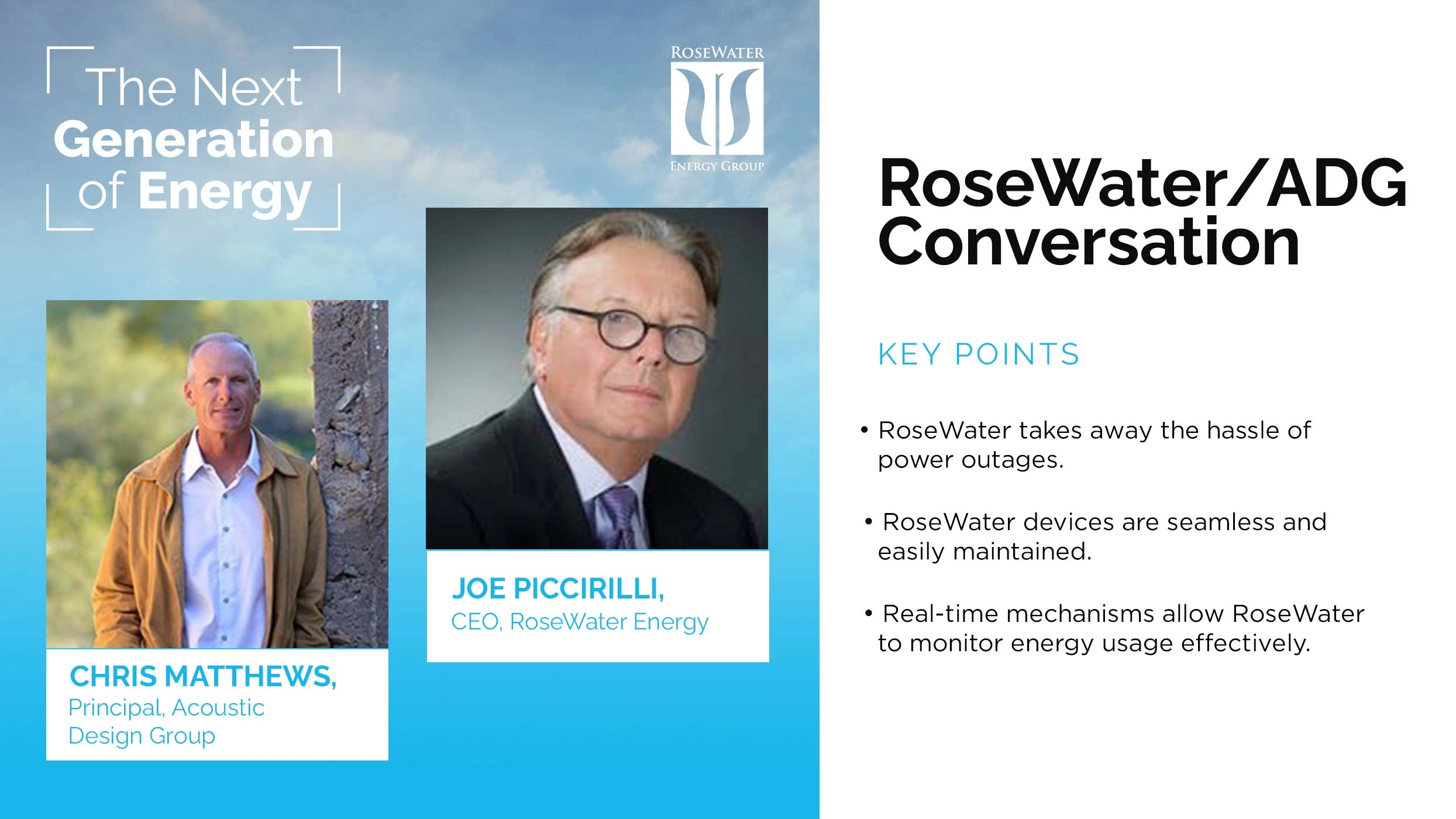 The Next Generation of Energy

ROSEWATER
ENERGY GROUP

CHRIS MATTHEWS,
Principal, Acoustic Design Group

JOE PICCIRILLI,
CEO, RoseWater Energy

RoseWater/ADG Conversation

KEY POINTS

• RoseWater takes away the hassle of power outages.

• RoseWater devices are seamless and easily maintained.

• Real-time mechanisms allow RoseWater to monitor energy usage effectively.